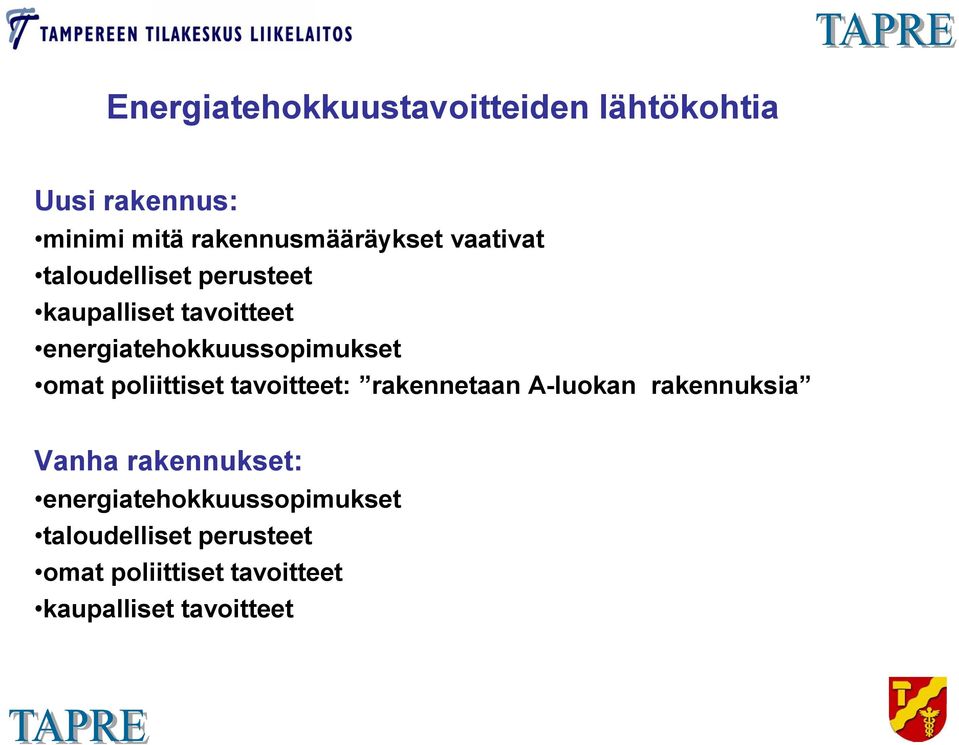 TAMPEREEN TILAKESKUS LIIKELAITOS

TAPRE

Energiatehokkuustavoitteiden lähtökohtia

Uusi rakennus:
•minimi mitä rakennusmääräykset vaativat
•taloudelliset perusteet
•kaupalliset tavoitteet
•energiatehokkuussopimukset
•omat poliittiset tavoitteet: ”rakennetaan A-luokan rakennuksia”

Vanha rakennukset:
•energiatehokkuussopimukset
•taloudelliset perusteet
•omat poliittiset tavoitteet
•kaupalliset tavoitteet

TAPRE